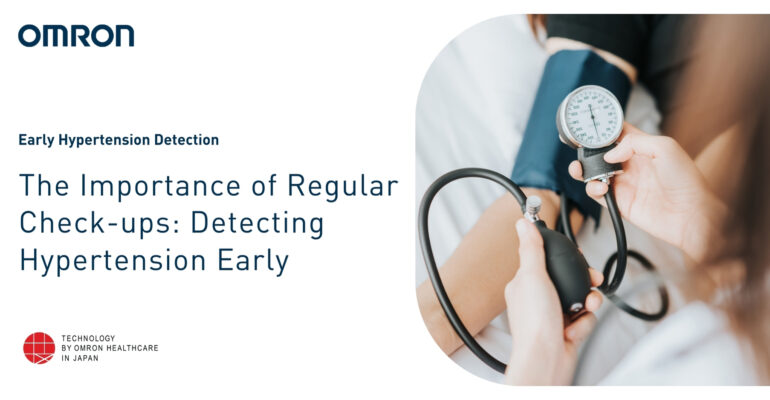 OMRON

Early Hypertension Detection

The Importance of Regular Check-ups: Detecting Hypertension Early

TECHNOLOGY
BY OMRON HEALTHCARE
IN JAPAN